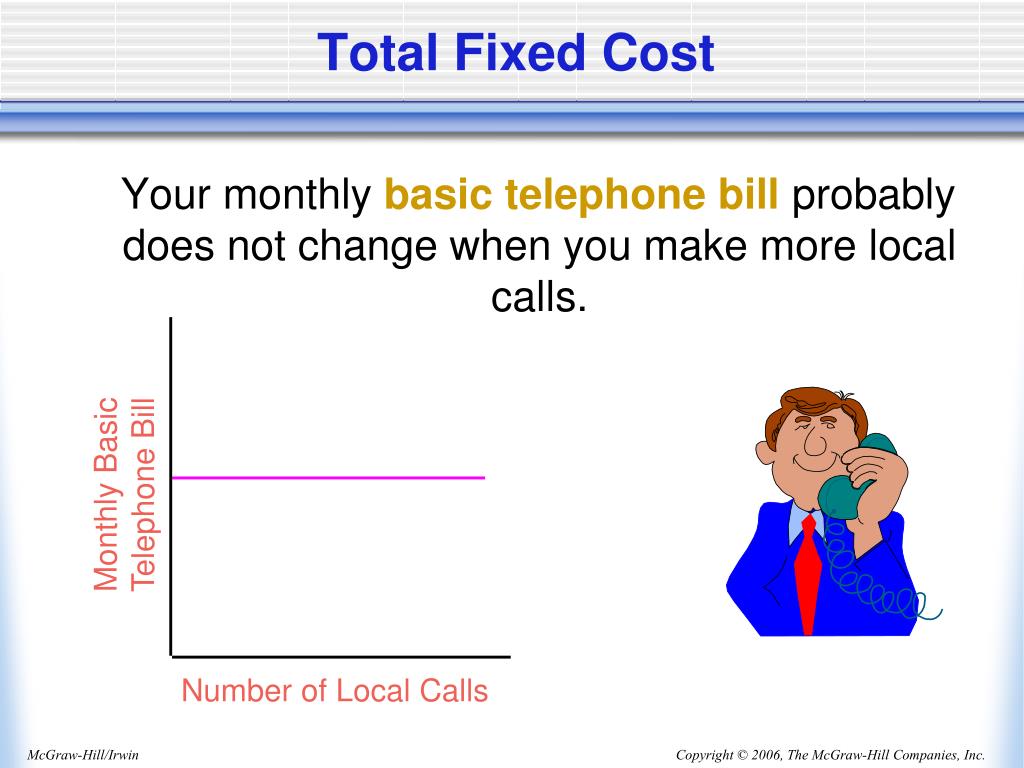 Total Fixed Cost

Your monthly basic telephone bill probably does not change when you make more local calls.

Monthly Basic Telephone Bill

Number of Local Calls

McGraw-Hill/Irwin

Copyright © 2006, The McGraw-Hill Companies, Inc.